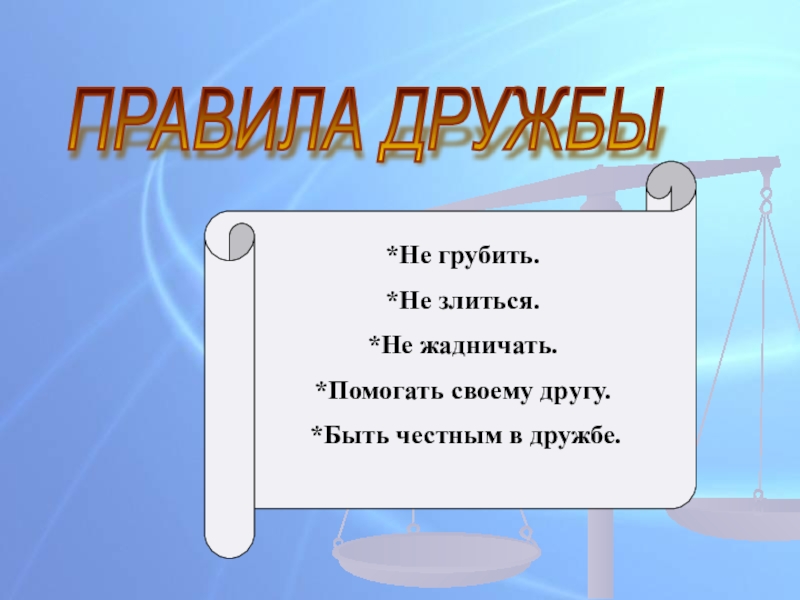 ПРАВИЛА ДРУЖБЫ

*Не грубить.

*Не злиться.

*Не жадничать.

*Помогать своему другу.

*Быть честным в дружбе.